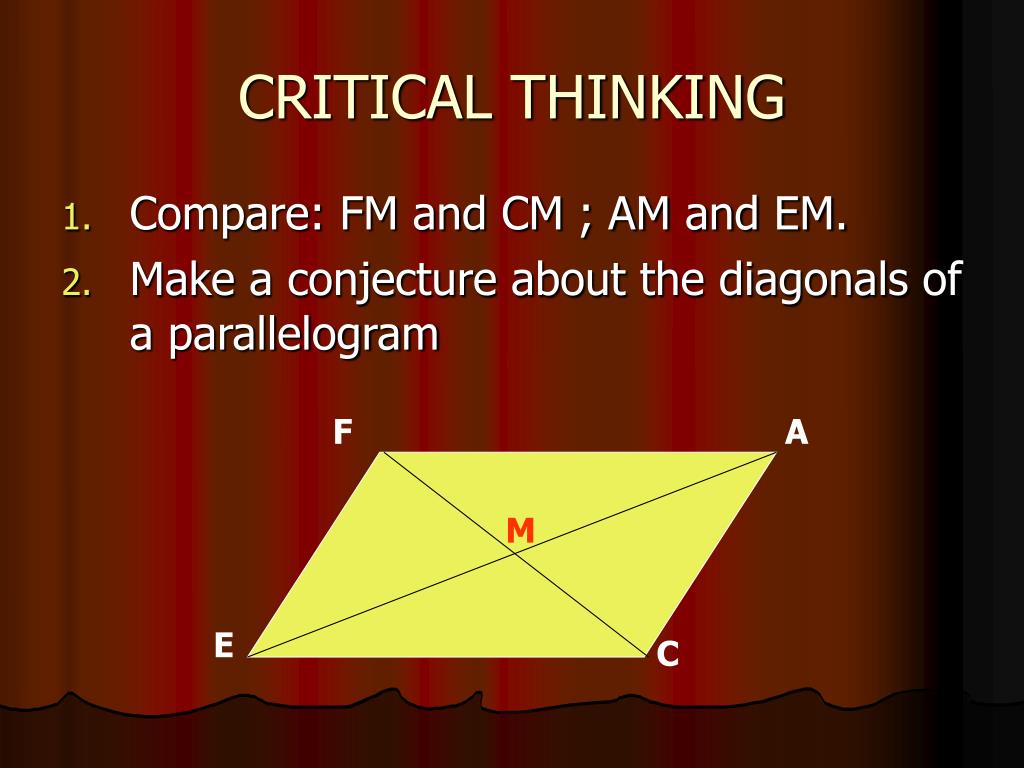 CRITICAL THINKING

1. Compare: FM and CM ; AM and EM.
2. Make a conjecture about the diagonals of a parallelogram

F
A
M
E
C